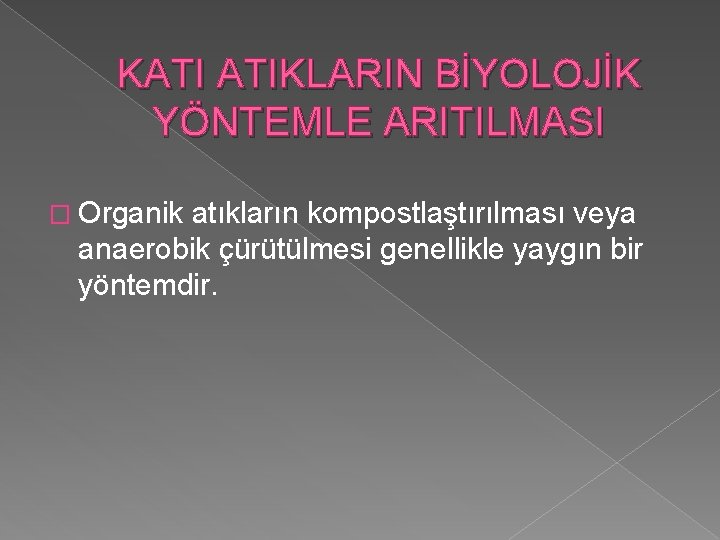 KATI ATIKLARIN BİYOLOJİK YÖNTEMLE ARITILMASI

Organik atıkların kompostlaştırılması veya anaerobik çürütülmesi genellikle yaygın bir yöntemdir.